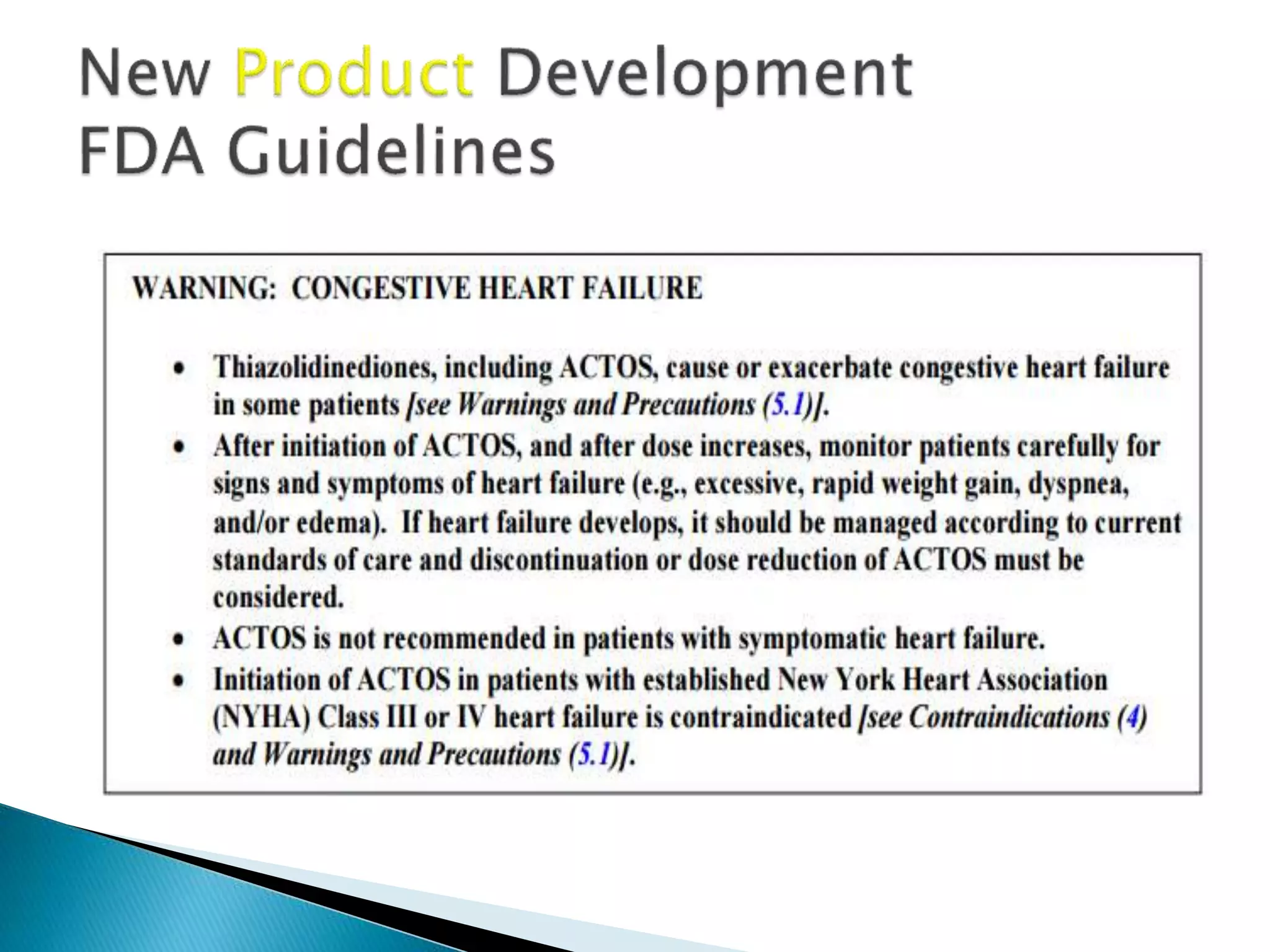 New Product Development
FDA Guidelines

WARNING: CONGESTIVE HEART FAILURE

• Thiazolidinediones, including ACTOS, cause or exacerbate congestive heart failure in some patients [see Warnings and Precautions (5.1)].
• After initiation of ACTOS, and after dose increases, monitor patients carefully for signs and symptoms of heart failure (e.g., excessive, rapid weight gain, dyspnea, and/or edema). If heart failure develops, it should be managed according to current standards of care and discontinuation or dose reduction of ACTOS must be considered.
• ACTOS is not recommended in patients with symptomatic heart failure.
• Initiation of ACTOS in patients with established New York Heart Association (NYHA) Class III or IV heart failure is contraindicated [see Contraindications (4) and Warnings and Precautions (5.1)].